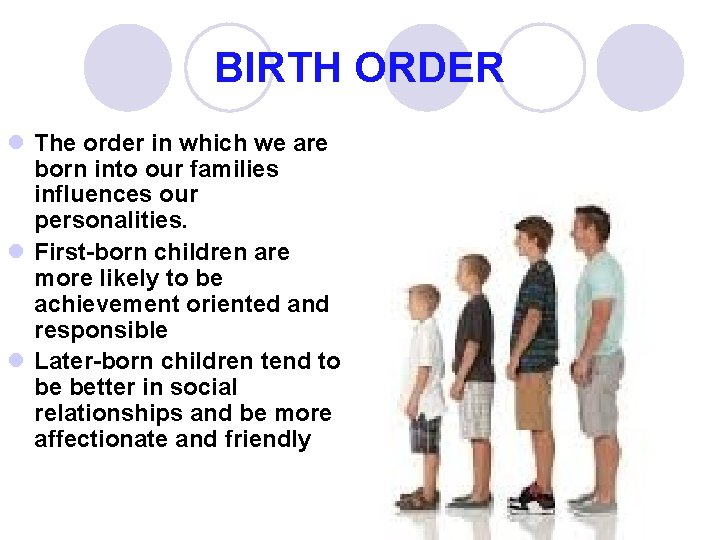 BIRTH ORDER

- The order in which we are born into our families influences our personalities.
- First-born children are more likely to be achievement oriented and responsible
- Later-born children tend to be better in social relationships and be more affectionate and friendly